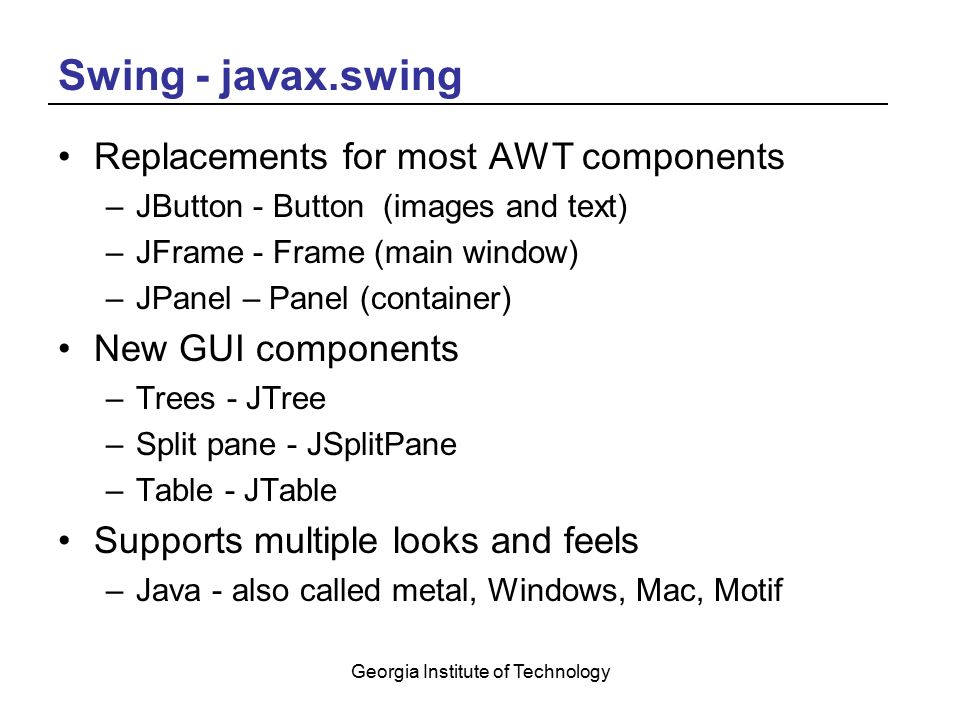 Swing - javax.swing

• Replacements for most AWT components
– JButton - Button (images and text)
– JFrame - Frame (main window)
– JPanel – Panel (container)
• New GUI components
– Trees - JTree
– Split pane - JSplitPane
– Table - JTable
• Supports multiple looks and feels
– Java - also called metal, Windows, Mac, Motif

Georgia Institute of Technology